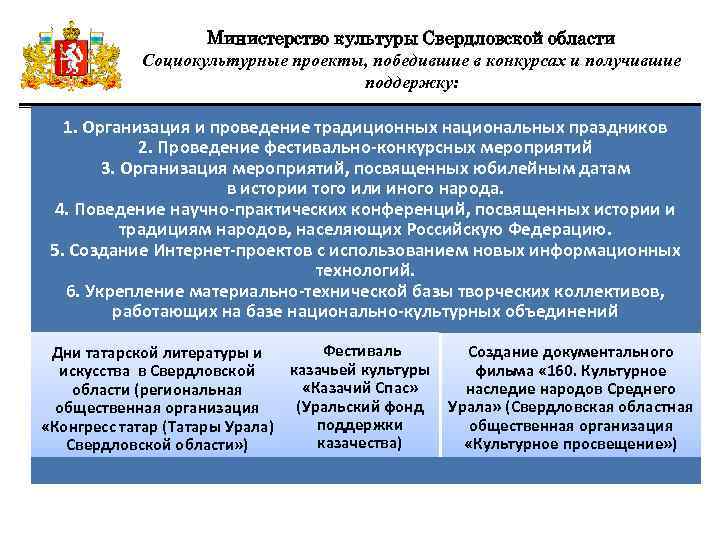 Министерство культуры Свердловской области
Социокультурные проекты, победившие в конкурсах и получившие поддержку:

1. Организация и проведение традиционных национальных праздников
2. Проведение фестивально-конкурсных мероприятий
3. Организация мероприятий, посвященных юбилейным датам в истории того или иного народа.
4. Поведение научно-практических конференций, посвященных истории и традициям народов, населяющих Российскую Федерацию.
5. Создание Интернет-проектов с использованием новых информационных технологий.
6. Укрепление материально-технической базы творческих коллективов, работающих на базе национально-культурных объединений

Дни татарской литературы и искусства в Свердловской области (региональная общественная организация «Конгресс татар (Татары Урала) Свердловской области»)

Фестиваль казачьей культуры «Казачий Спас» (Уральский фонд поддержки казачества)

Создание документального фильма «160. Культурное наследие народов Среднего Урала» (Свердловская областная общественная организация «Культурное просвещение»)